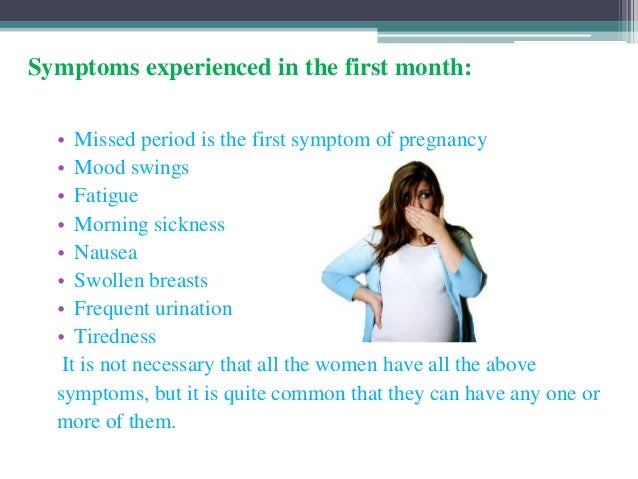 Symptoms experienced in the first month:

• Missed period is the first symptom of pregnancy
• Mood swings
• Fatigue
• Morning sickness
• Nausea
• Swollen breasts
• Frequent urination
• Tiredness

It is not necessary that all the women have all the above symptoms, but it is quite common that they can have any one or more of them.